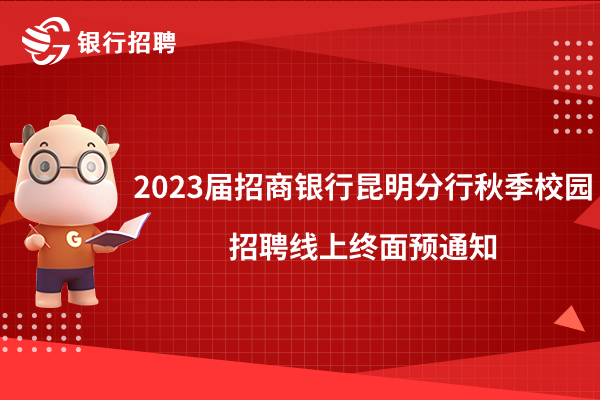 银行招聘

G

2023届招商银行昆明分行秋季校园招聘线上终面预通知